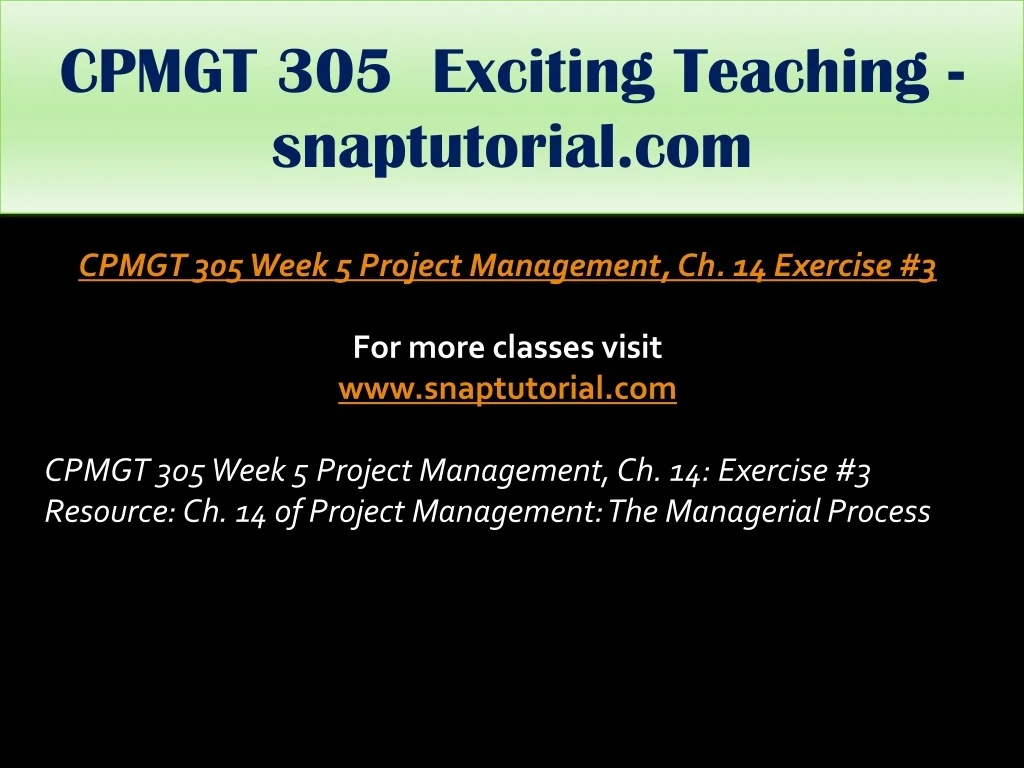 CPMGT 305 Exciting Teaching - snaptutorial.com

CPMGT 305 Week 5 Project Management, Ch. 14 Exercise #3

For more classes visit
www.snaptutorial.com

CPMGT 305 Week 5 Project Management, Ch. 14: Exercise #3
Resource: Ch. 14 of Project Management: The Managerial Process